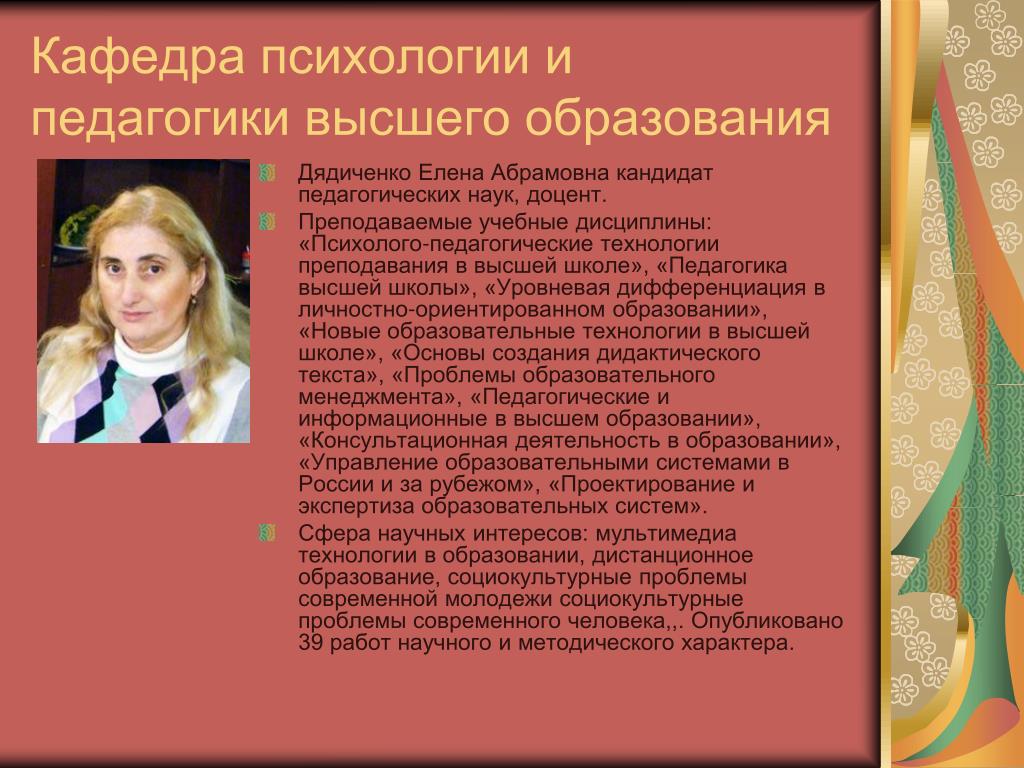 Кафедра психологии и педагогики высшего образования

Дядиченко Елена Абрамовна кандидат педагогических наук, доцент.

Преподаваемые учебные дисциплины: «Психолого-педагогические технологии преподавания в высшей школе», «Педагогика высшей школы», «Уровневая дифференциация в личностно-ориентированном образовании», «Новые образовательные технологии в высшей школе», «Основы создания дидактического текста», «Проблемы образовательного менеджмента», «Педагогические и информационные в высшем образовании», «Консультационная деятельность в образовании», «Управление образовательными системами в России и за рубежом», «Проектирование и экспертиза образовательных систем».

Сфера научных интересов: мультимедиа технологии в образовании, дистанционное образование, социокультурные проблемы современной молодежи социокультурные проблемы современного человека,,. Опубликовано 39 работ научного и методического характера.